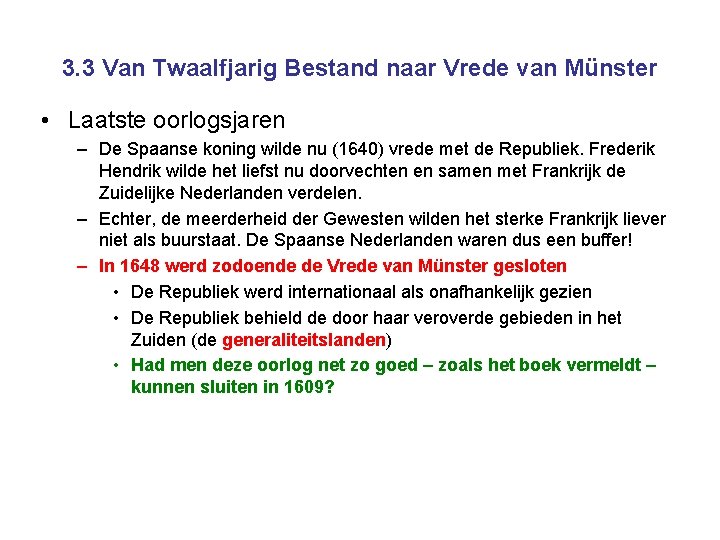 3.3 Van Twaalfjarig Bestand naar Vrede van Münster

• Laatste oorlogsjaren

– De Spaanse koning wilde nu (1640) vrede met de Republiek. Frederik Hendrik wilde het liefst nu doorvechten en samen met Frankrijk de Zuidelijke Nederlanden verdelen.

– Echter, de meerderheid der Gewesten wilden het sterke Frankrijk liever niet als buurstaat. De Spaanse Nederlanden waren dus een buffer!

– In 1648 werd zodoende de Vrede van Münster gesloten

• De Republiek werd internationaal als onafhankelijk gezien

• De Republiek behield de door haar veroverde gebieden in het Zuiden (de generaliteitslanden)

• Had men deze oorlog net zo goed – zoals het boek vermeldt – kunnen sluiten in 1609?